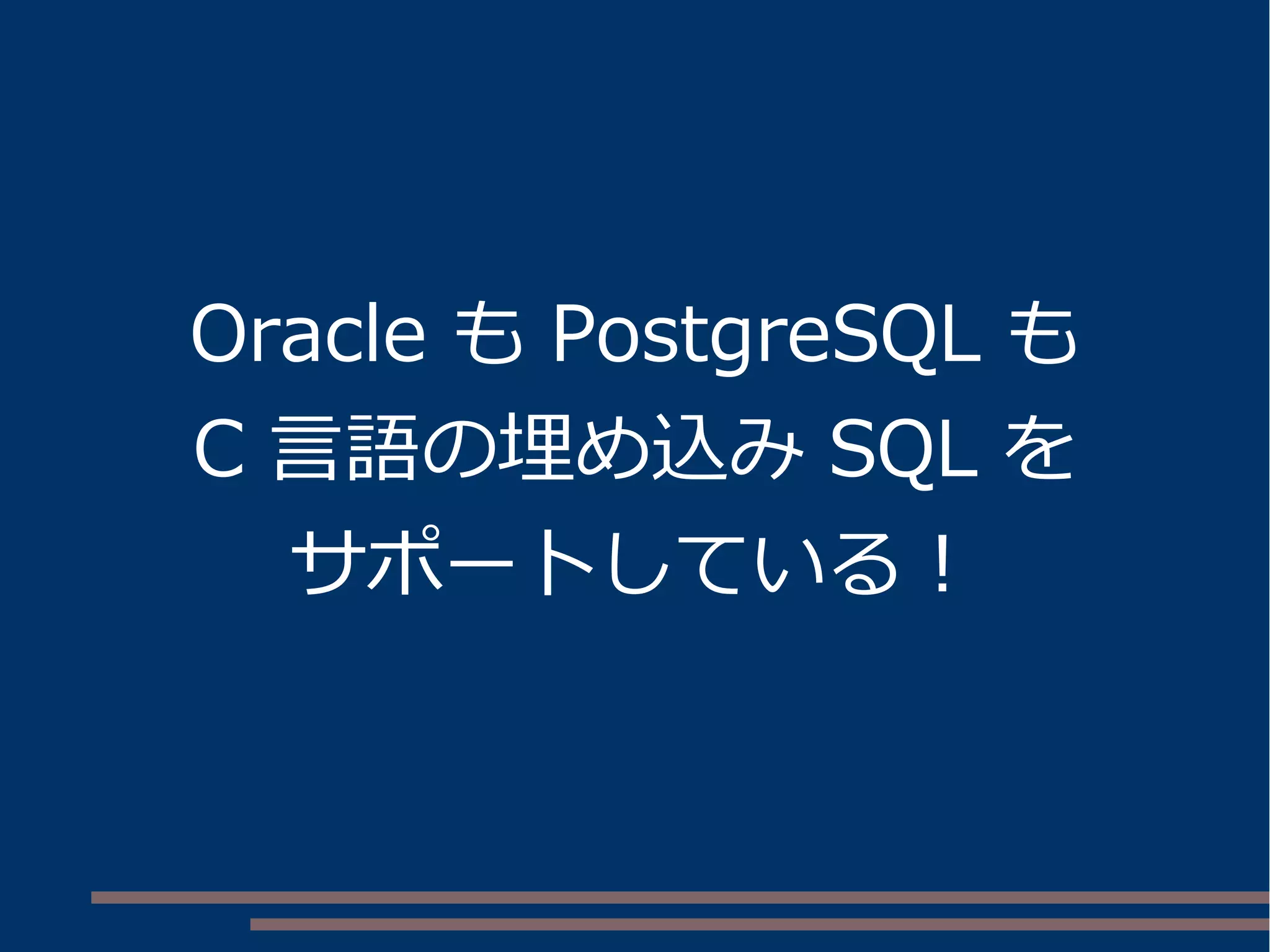 Oracle も PostgreSQL も
C 言語の埋め込み SQL を
サポートしている！